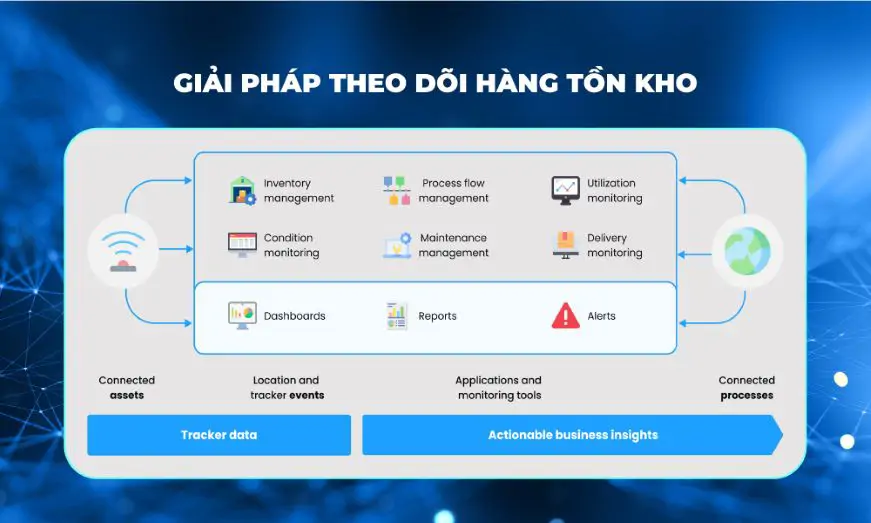 GIẢI PHÁP THEO DÕI HÀNG TỒN KHO

Inventory management

Process flow management

Utilization monitoring

Condition monitoring

Maintenance management

Delivery monitoring

Dashboards

Reports

Alerts

Connected assets

Location and tracker events

Applications and monitoring tools

Connected processes

Tracker data

Actionable business insights